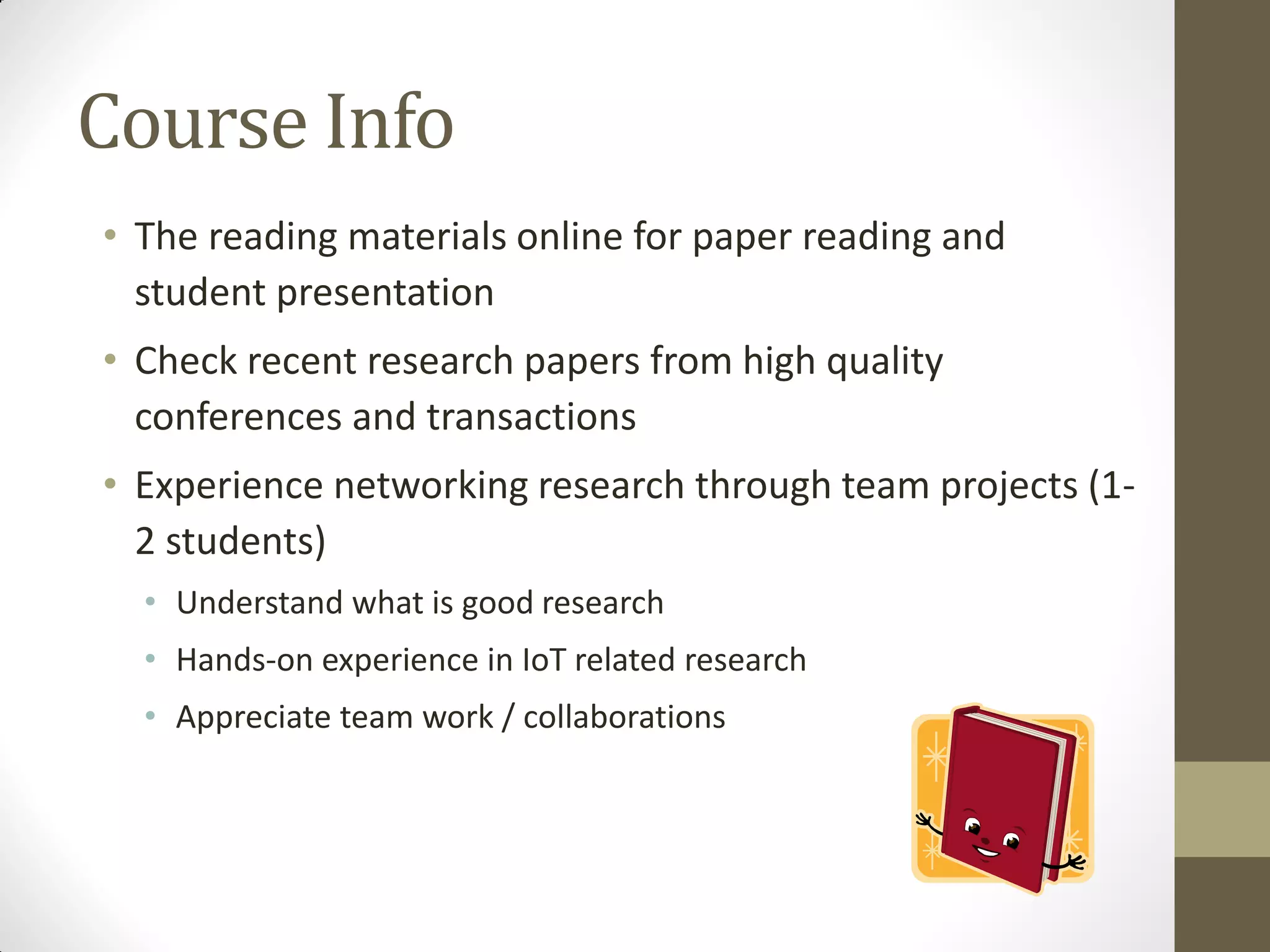 Course Info

• The reading materials online for paper reading and student presentation
• Check recent research papers from high quality conferences and transactions
• Experience networking research through team projects (1-2 students)
  • Understand what is good research
  • Hands-on experience in IoT related research
  • Appreciate team work / collaborations